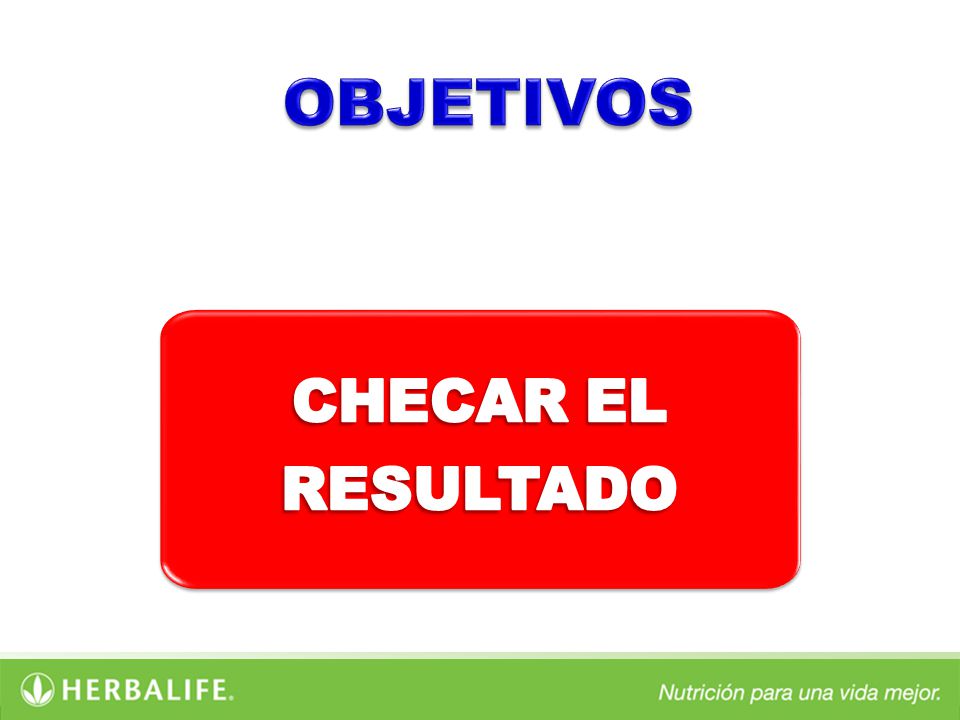 OBJETIVOS

CHECAR EL RESULTADO

HERBALIFE.

Nutrición para una vida mejor.